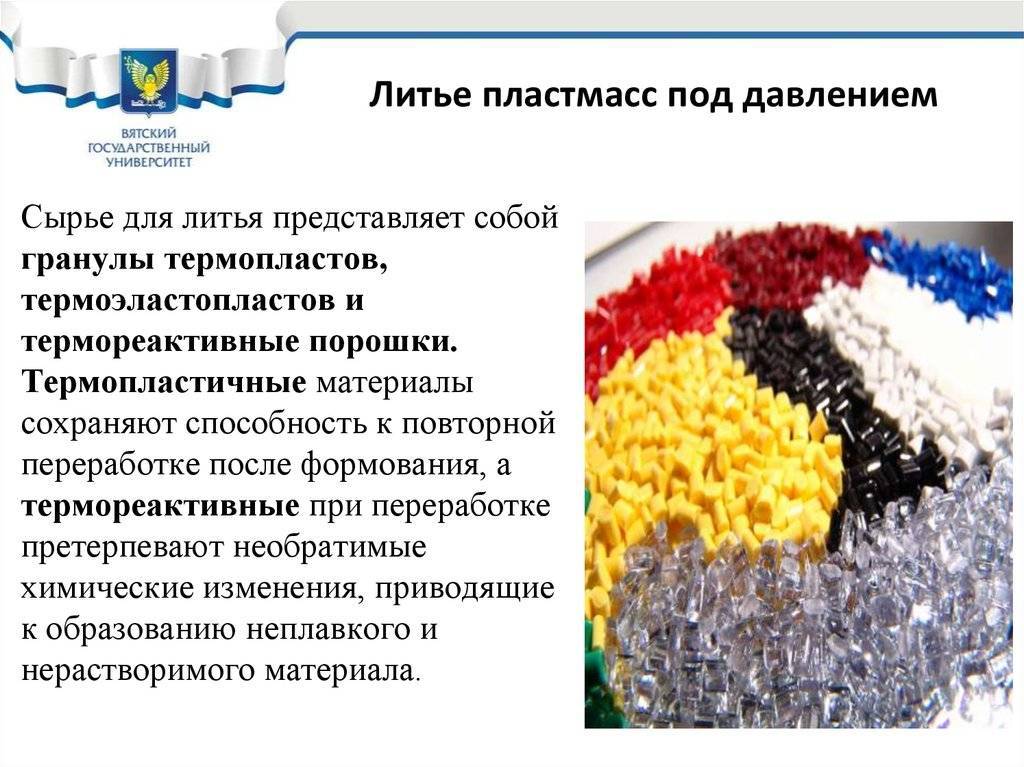 ВЯТСКИЙ ГОСУДАРСТВЕННЫЙ УНИВЕРСИТЕТ

Литье пластмасс под давлением

Сырье для литья представляет собой гранулы термопластов, термоэластопластов и термореактивные порошки. Термопластичные материалы сохраняют способность к повторной переработке после формования, а термореактивные при переработке претерпевают необратимые химические изменения, приводящие к образованию неплавкого и нерастворимого материала.